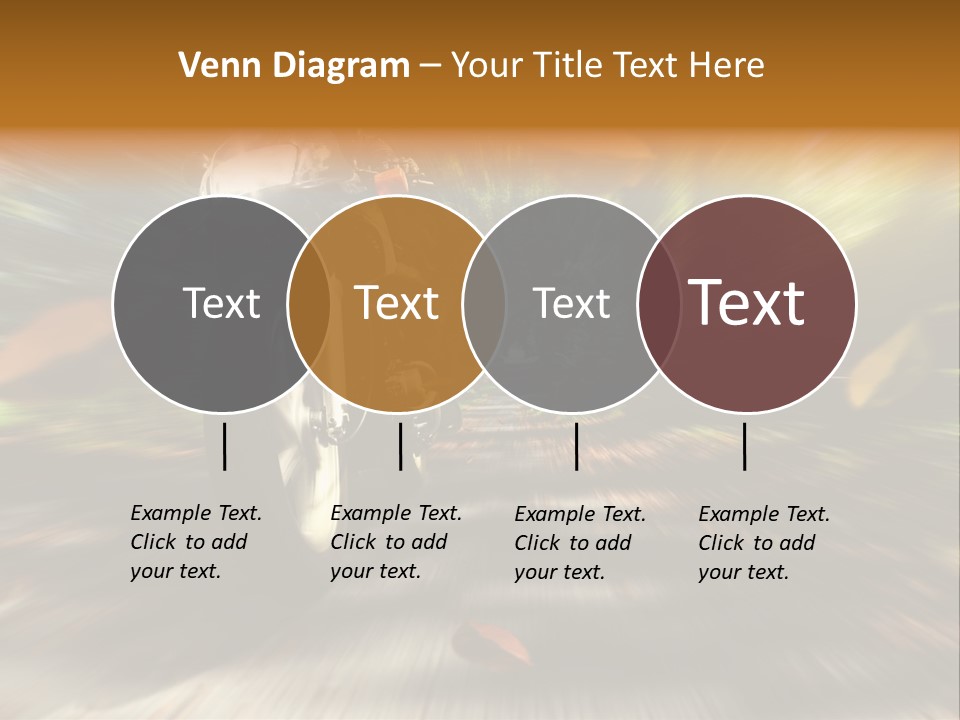 Venn Diagram – Your Title Text Here

Text

Text

Text

Text

Example Text. Click to add your text.

Example Text. Click to add your text.

Example Text. Click to add your text.

Example Text. Click to add your text.